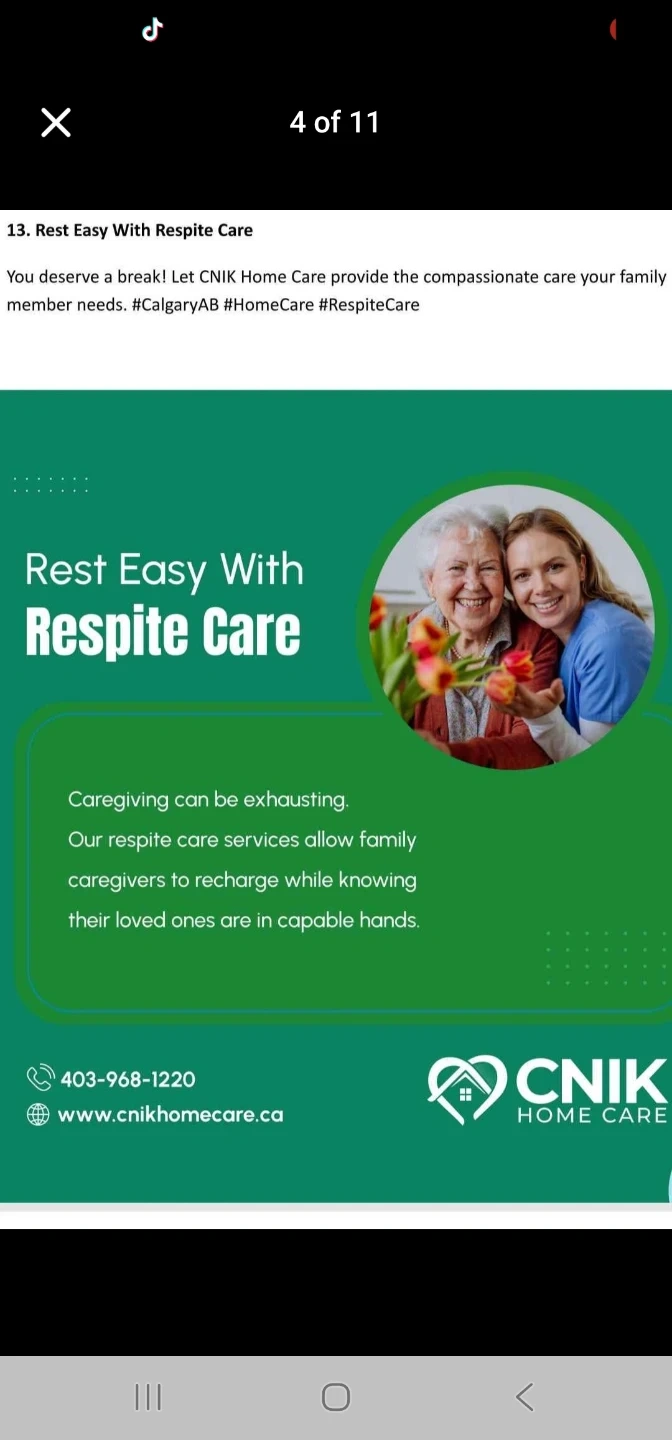 4 of 11

13. Rest Easy With Respite Care

You deserve a break! Let CNIK Home Care provide the compassionate care your family member needs. #CalgaryAB #HomeCare #RespiteCare

Rest Easy With
Respite Care

Caregiving can be exhausting.
Our respite care services allow family caregivers to recharge while knowing their loved ones are in capable hands.

403-968-1220
www.cnikhomecare.ca

CNIK
HOME CARE